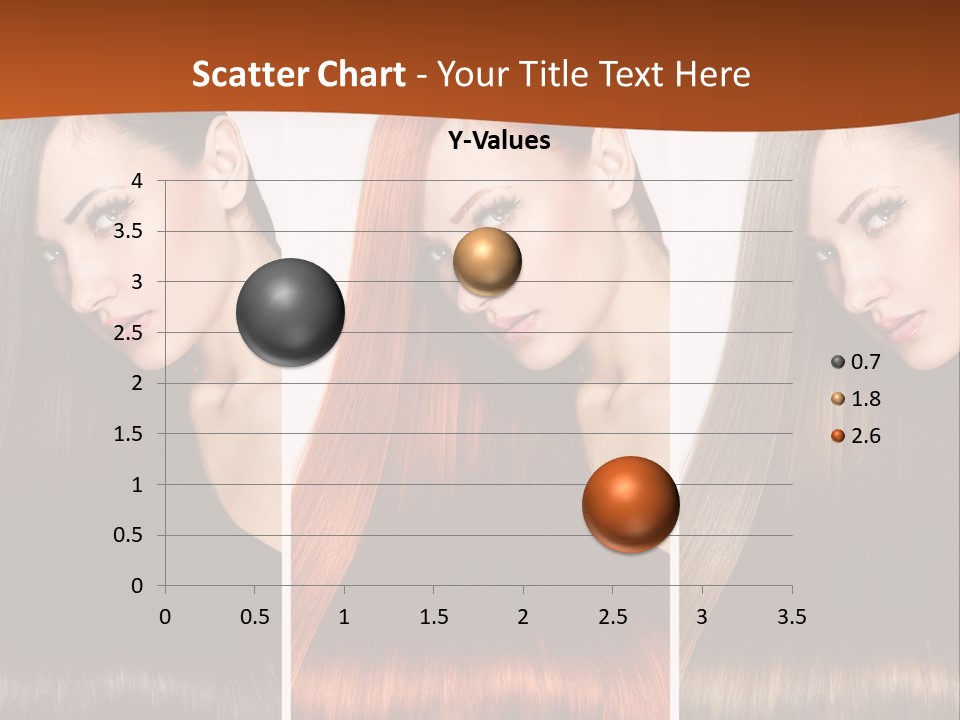 Scatter Chart - Your Title Text Here

Y-Values

4
3.5
3
2.5
2
1.5
1
0.5
0

0 0.5 1 1.5 2 2.5 3 3.5

0.7
1.8
2.6